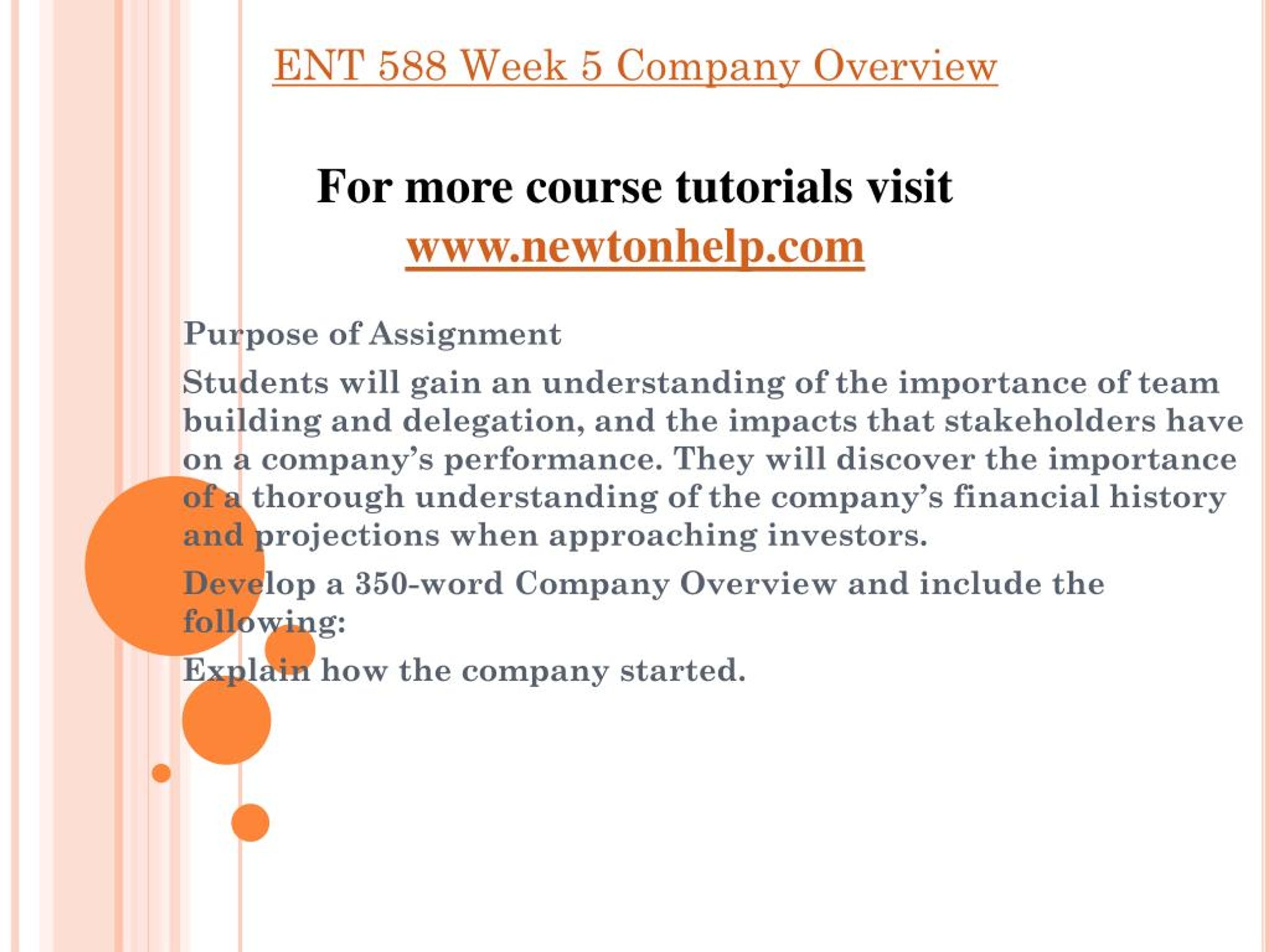 ENT 588 Week 5 Company Overview

For more course tutorials visit
www.newtonhelp.com

Purpose of Assignment

Students will gain an understanding of the importance of team building and delegation, and the impacts that stakeholders have on a company’s performance. They will discover the importance of a thorough understanding of the company’s financial history and projections when approaching investors.

Develop a 350-word Company Overview and include the following:

Explain how the company started.